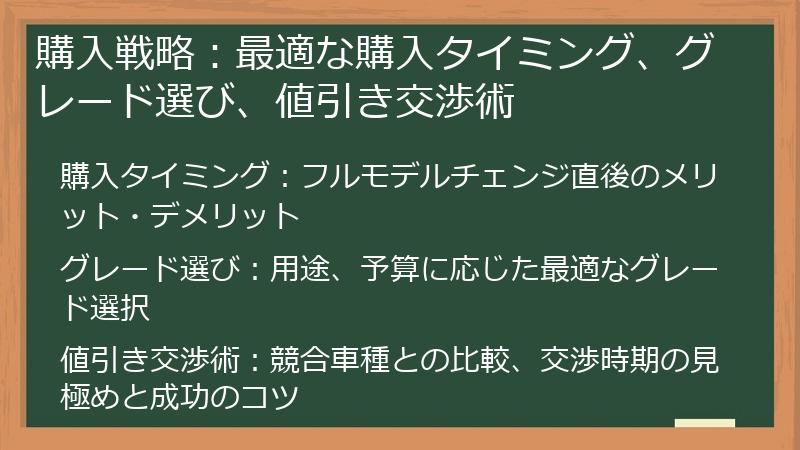 購入戦略：最適な購入タイミング、グレード選び、値引き交渉術

購入タイミング：フルモデルチェンジ直後のメリット・デメリット

グレード選び：用途、予算に応じた最適なグレード選択

値引き交渉術：競合車種との比較、交渉時期の見極めと成功のコツ